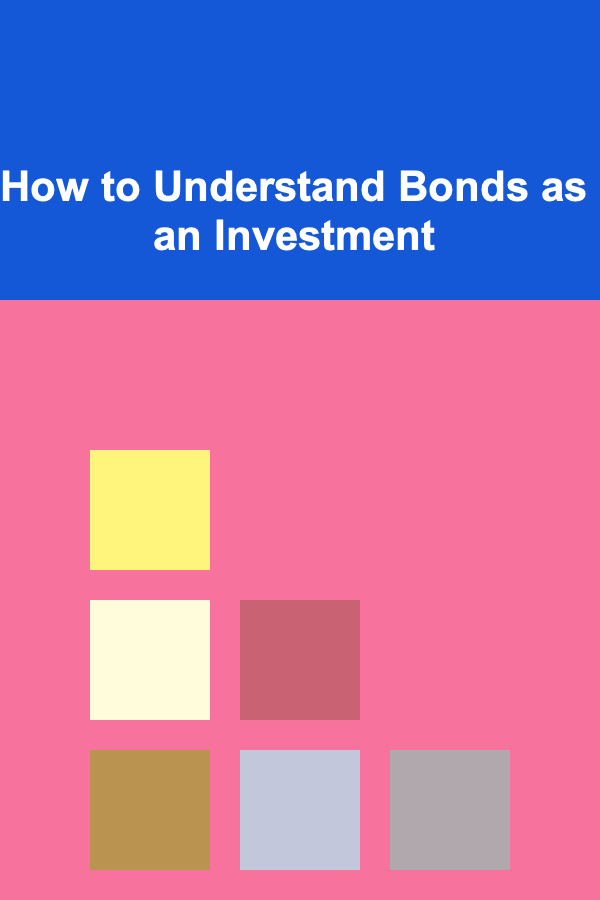 How to Understand Bonds as an Investment